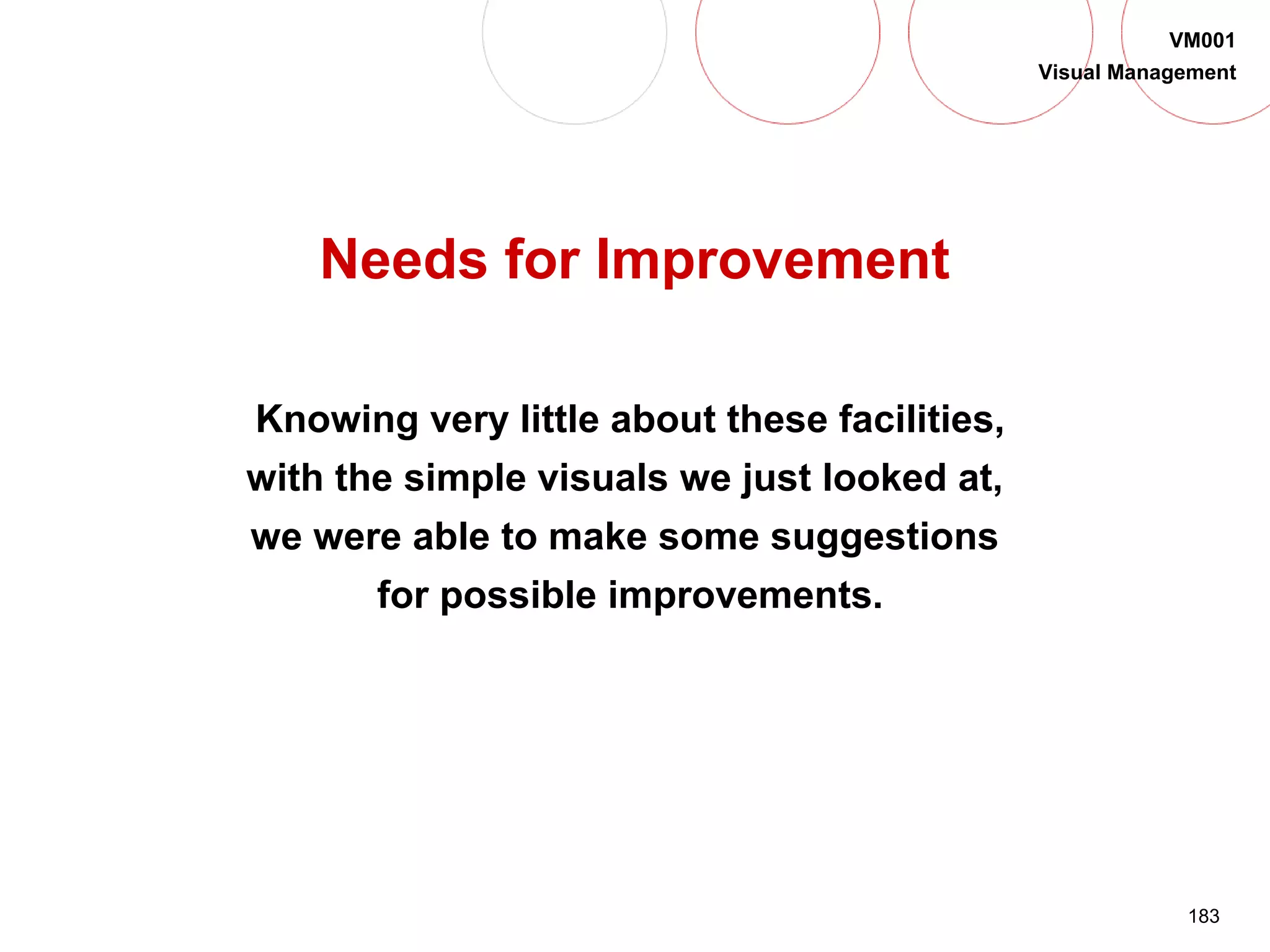 VM001
Visual Management

Needs for Improvement

Knowing very little about these facilities, with the simple visuals we just looked at, we were able to make some suggestions for possible improvements.

183